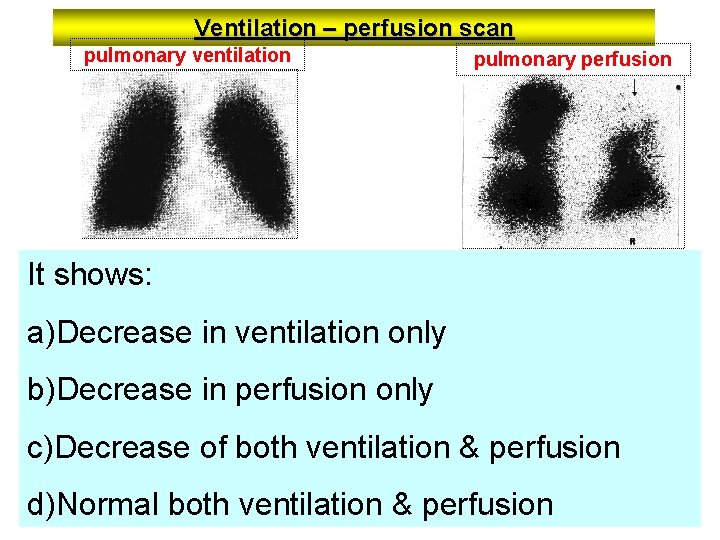 Ventilation – perfusion scan

pulmonary ventilation

pulmonary perfusion

R

It shows:

a)Decrease in ventilation only

b)Decrease in perfusion only

c)Decrease of both ventilation & perfusion

d)Normal both ventilation & perfusion